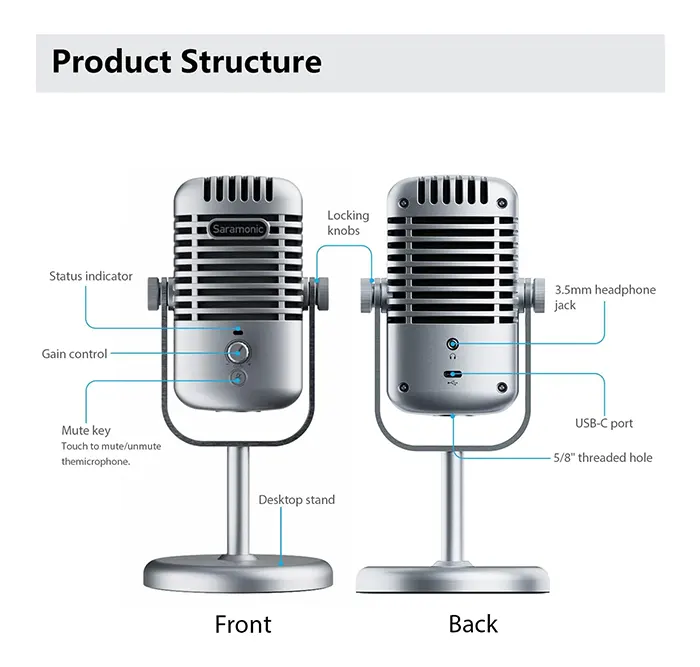 Product Structure

Saramonic

Locking knobs

Status indicator

Gain control

Mute key
Touch to mute/unmute themicrophone.

Desktop stand

3.5mm headphone jack

USB-C port

5/8" threaded hole

Front

Back